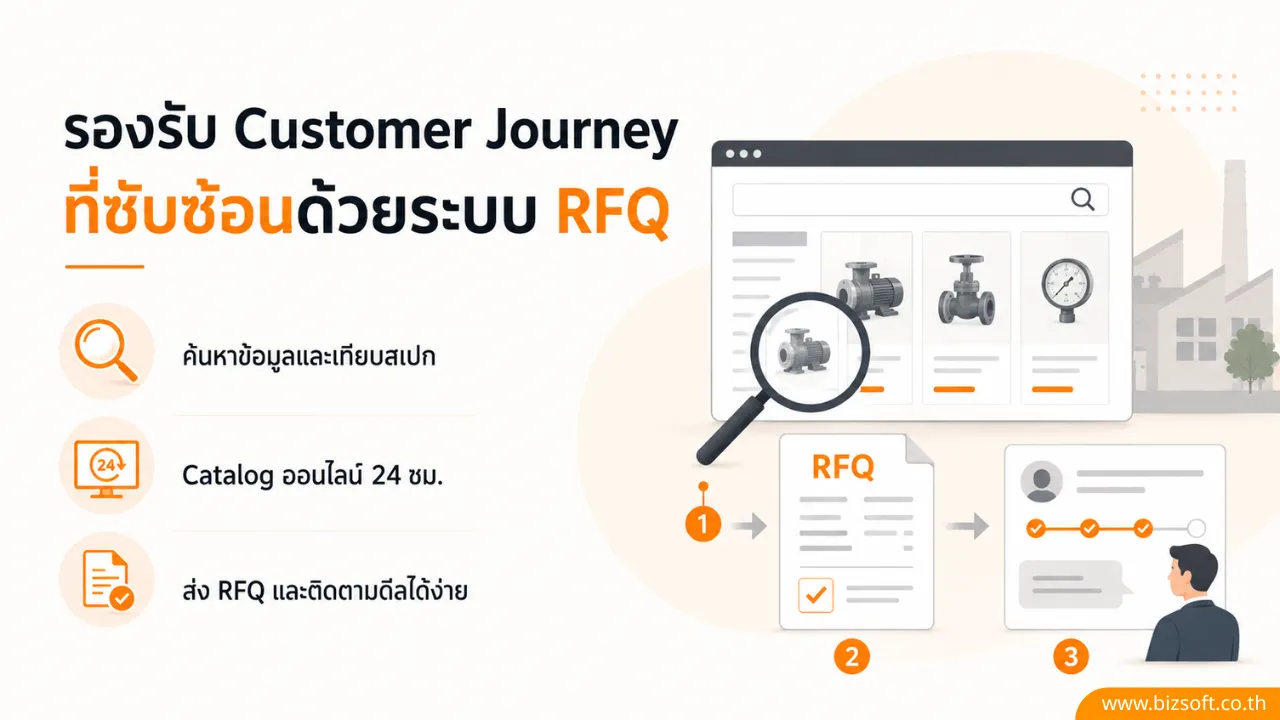 รองรับ Customer Journey ที่ซับซ้อนด้วยระบบ RFQ

ค้นหาข้อมูลและเทียบสเปก

24

Catalog ออนไลน์ 24 ชม.

ส่ง RFQ และติดตามดีลได้ง่าย

RFQ

1

2

3

www.bizsoft.co.th